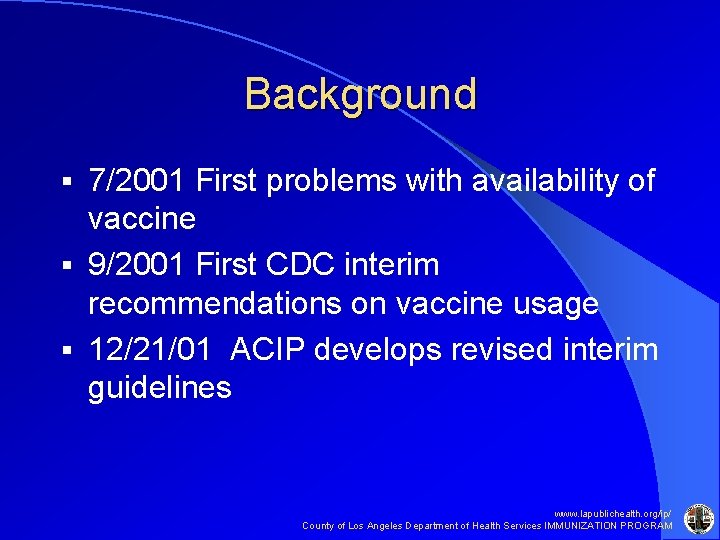 Background

▪ 7/2001 First problems with availability of vaccine

▪ 9/2001 First CDC interim recommendations on vaccine usage

▪ 12/21/01 ACIP develops revised interim guidelines

www.lapublichealth.org/ip/
County of Los Angeles Department of Health Services IMMUNIZATION PROGRAM